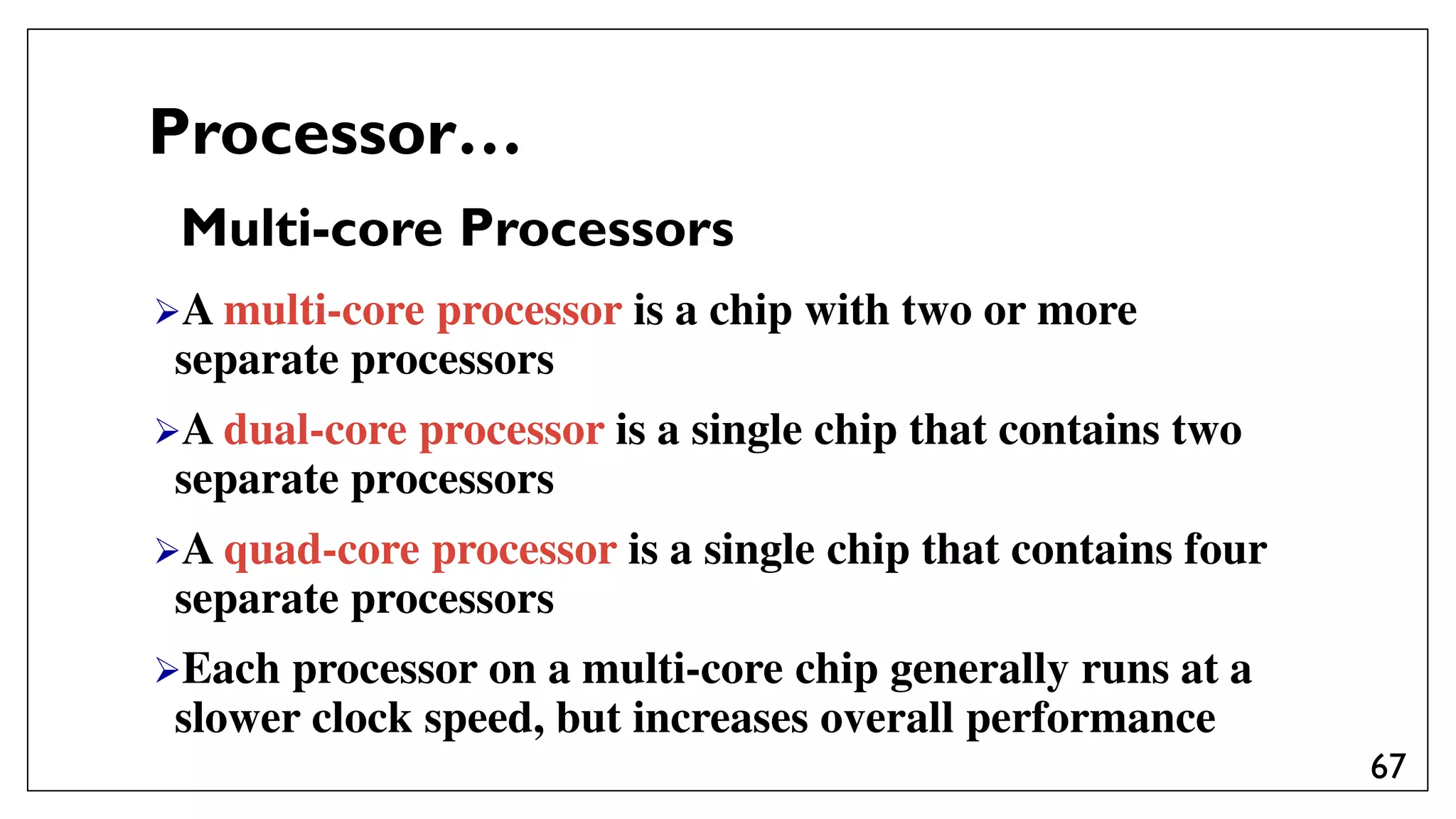 Processor…

Multi-core Processors

➢A multi-core processor is a chip with two or more separate processors

➢A dual-core processor is a single chip that contains two separate processors

➢A quad-core processor is a single chip that contains four separate processors

➢Each processor on a multi-core chip generally runs at a slower clock speed, but increases overall performance

67